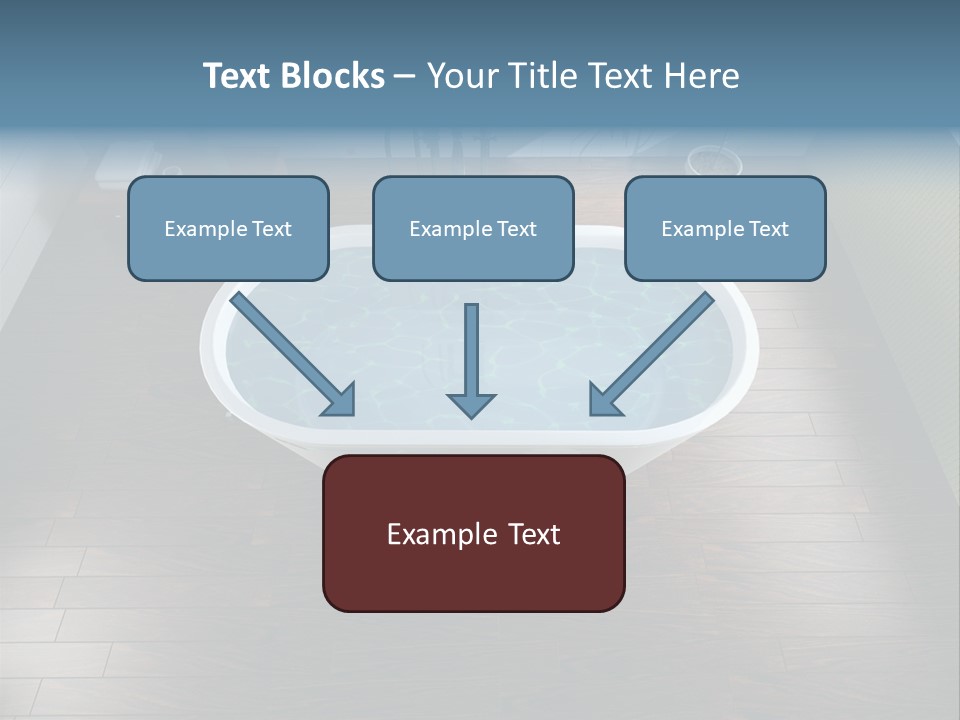 Text Blocks – Your Title Text Here

Example Text

Example Text

Example Text

Example Text